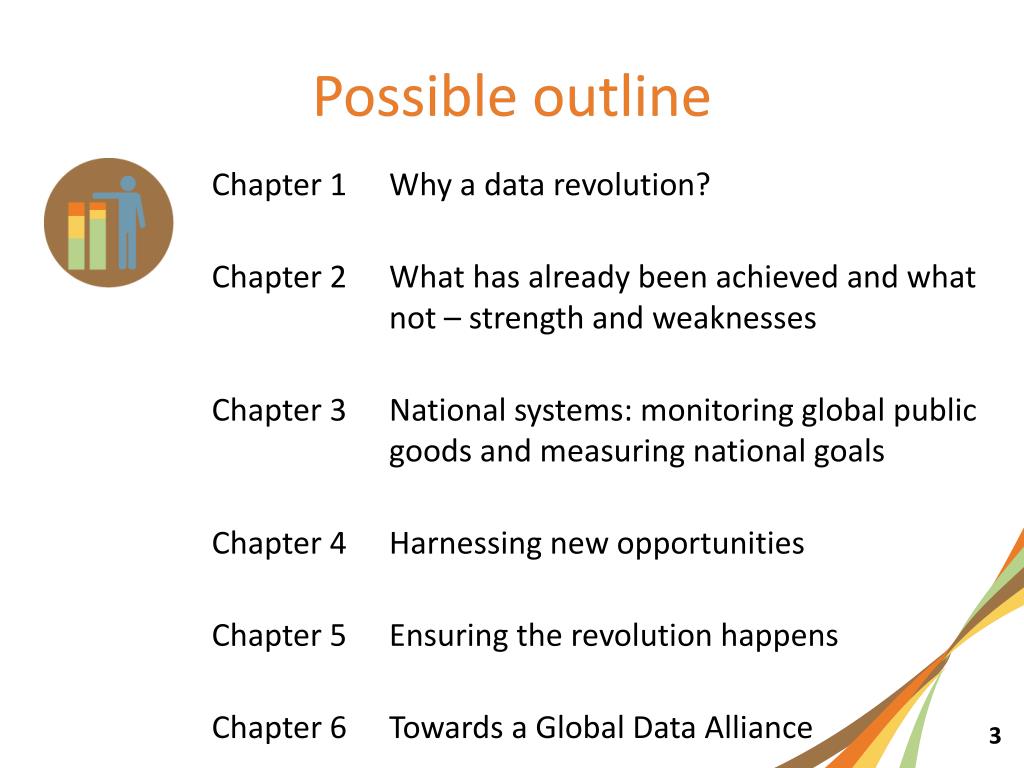 Possible outline

Chapter 1 Why a data revolution?

Chapter 2 What has already been achieved and what not – strength and weaknesses

Chapter 3 National systems: monitoring global public goods and measuring national goals

Chapter 4 Harnessing new opportunities

Chapter 5 Ensuring the revolution happens

Chapter 6 Towards a Global Data Alliance

3